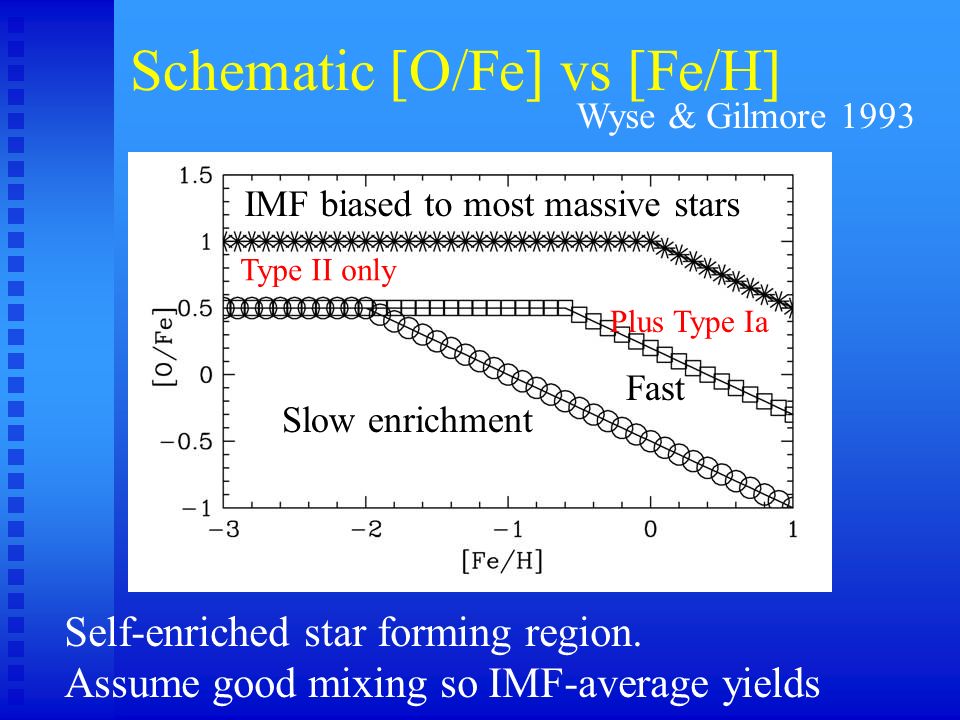 Schematic [O/Fe] vs [Fe/H]

Wyse & Gilmore 1993

1.5
1
0.5
0
−0.5
−1

[O/Fe]

IMF biased to most massive stars

Type II only

Plus Type Ia

Fast

Slow enrichment

−3
−2
−1
0
1

[Fe/H]

Self-enriched star forming region.
Assume good mixing so IMF-average yields